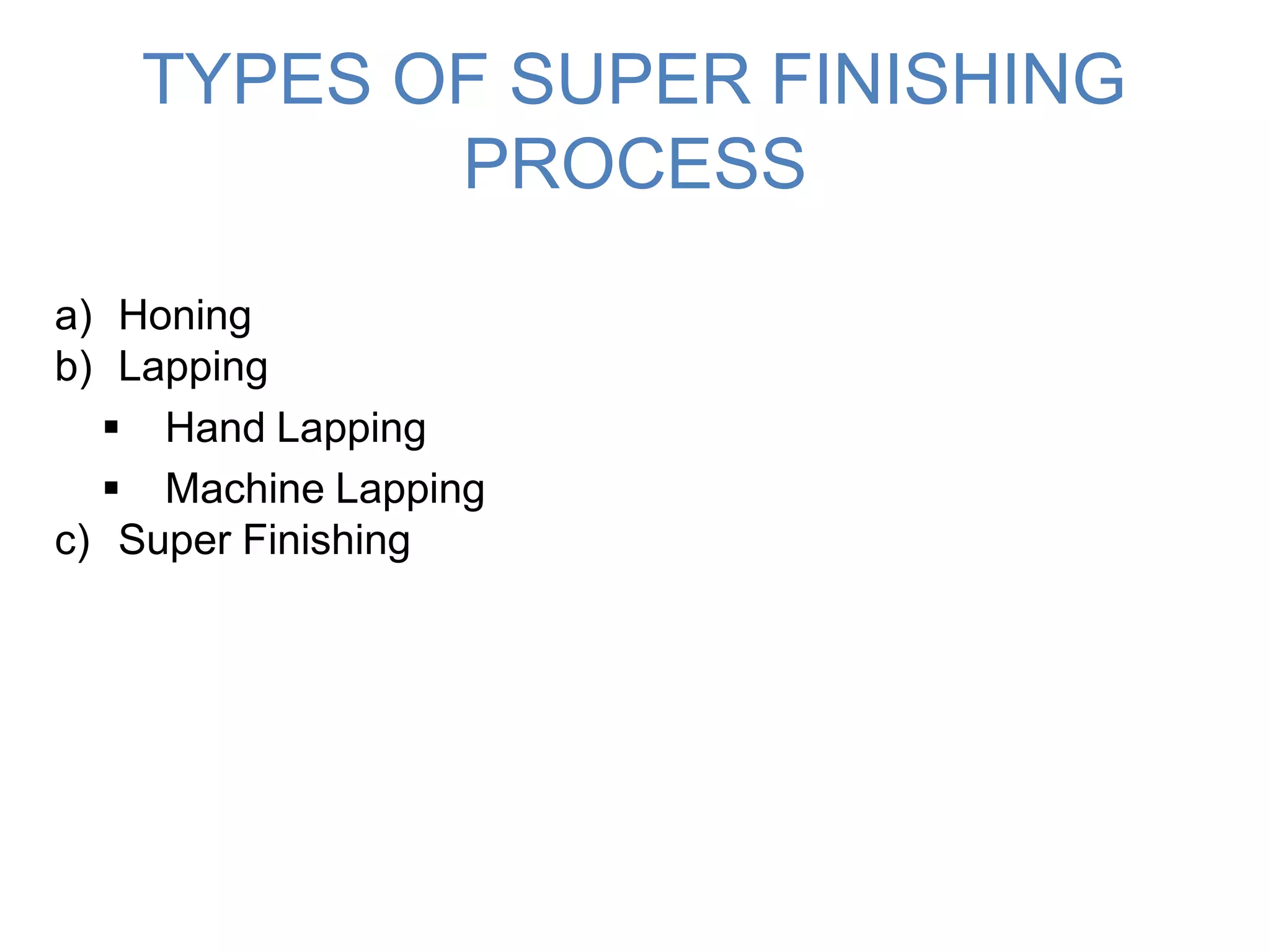 TYPES OF SUPER FINISHING PROCESS

a) Honing
b) Lapping
▪ Hand Lapping
▪ Machine Lapping
c) Super Finishing